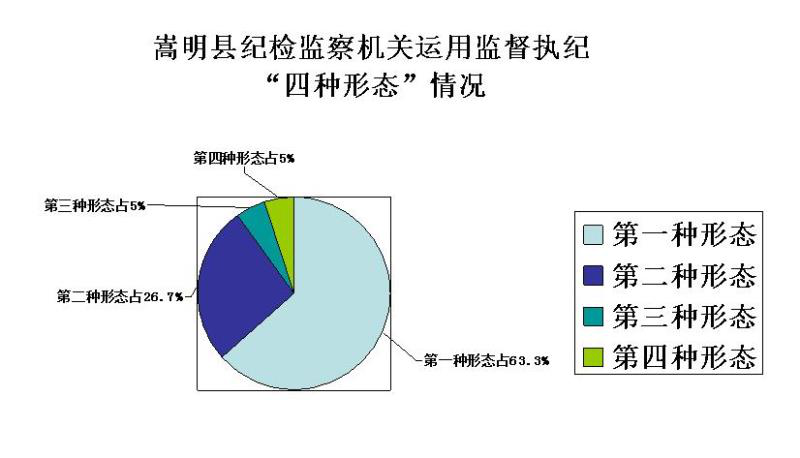 嵩明县纪检监察机关运用监督执纪
“四种形态”情况

第四种形态占5%

第三种形态占5%

第二种形态占26.7%

第一种形态占63.3%

第一种形态
第二种形态
第三种形态
第四种形态